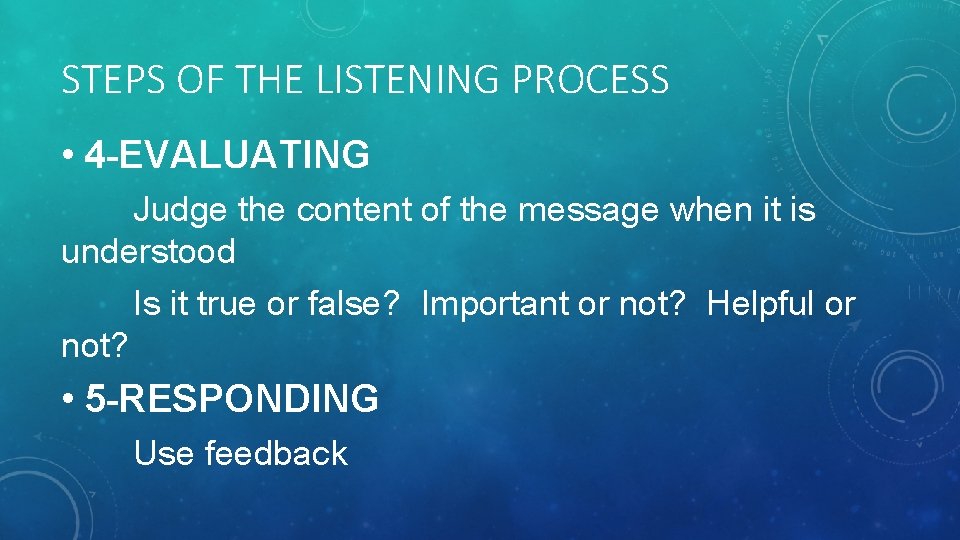 STEPS OF THE LISTENING PROCESS

• 4-EVALUATING

Judge the content of the message when it is understood

Is it true or false? Important or not? Helpful or not?

• 5-RESPONDING

Use feedback